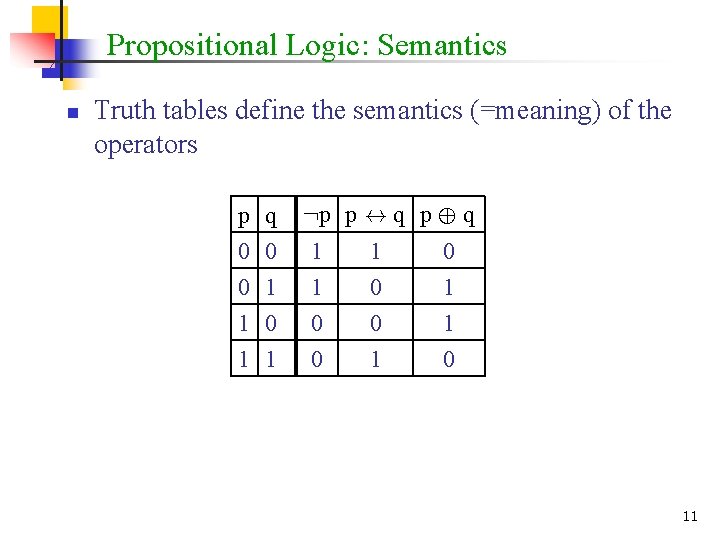 Propositional Logic: Semantics

Truth tables define the semantics (=meaning) of the operators

| p | q | $\neg p$ | $p \leftrightarrow q$ | $p \oplus q$ |
|---|---|---|---|---|
| 0 | 0 | 1 | 1 | 0 |
| 0 | 1 | 1 | 0 | 1 |
| 1 | 0 | 0 | 0 | 1 |
| 1 | 1 | 0 | 1 | 0 |

11